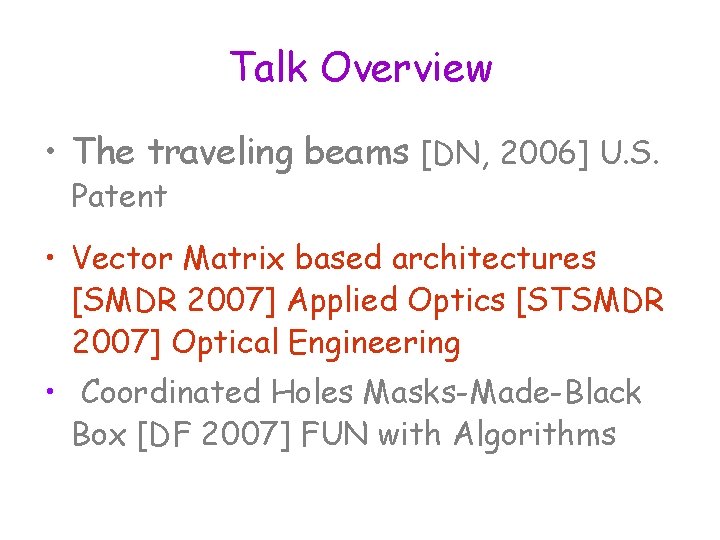 Talk Overview

• The traveling beams [DN, 2006] U.S. Patent

• Vector Matrix based architectures [SMDR 2007] Applied Optics [STSMDR 2007] Optical Engineering

• Coordinated Holes Masks-Made-Black Box [DF 2007] FUN with Algorithms